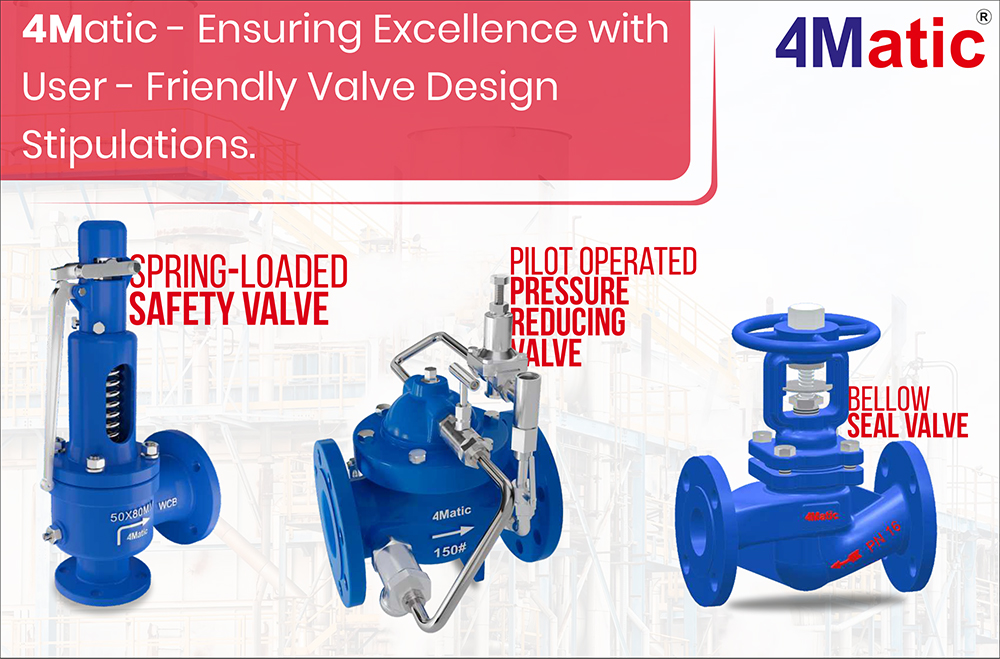 4Matic - Ensuring Excellence with User - Friendly Valve Design Stipulations.

4Matic®

SPRING-LOADED
SAFETY VALVE

PILOT OPERATED
PRESSURE
REDUCING
VALVE

BELLOW
SEAL VALVE

50X80M
WCB
4Matic

4Matic
150#

4Matic
PN 16